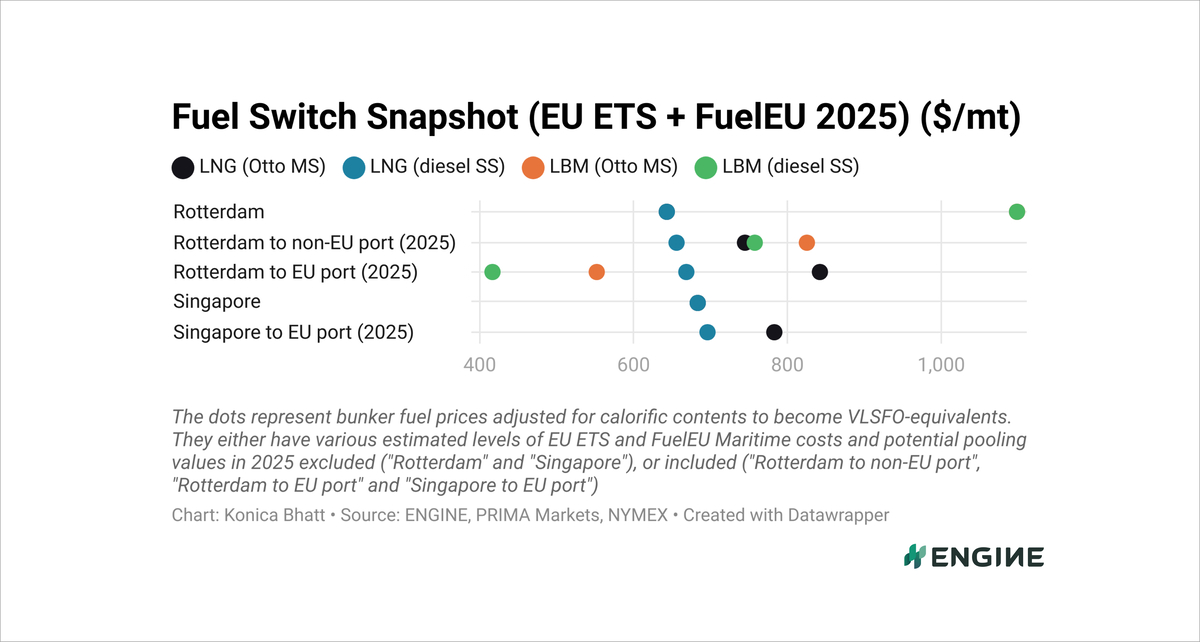 Fuel Switch Snapshot (EU ETS + FuelEU 2025) ($/mt)

LNG (Otto MS) LNG (diesel SS) LBM (Otto MS) LBM (diesel SS)

Rotterdam
Rotterdam to non-EU port (2025)
Rotterdam to EU port (2025)
Singapore
Singapore to EU port (2025)

400 600 800 1,000

The dots represent bunker fuel prices adjusted for calorific contents to become VLSFO-equivalents. They either have various estimated levels of EU ETS and FuelEU Maritime costs and potential pooling values in 2025 excluded ("Rotterdam" and "Singapore"), or included ("Rotterdam to non-EU port", "Rotterdam to EU port" and "Singapore to EU port")

Chart: Konica Bhatt • Source: ENGINE, PRIMA Markets, NYMEX • Created with Datawrapper

ENGINE